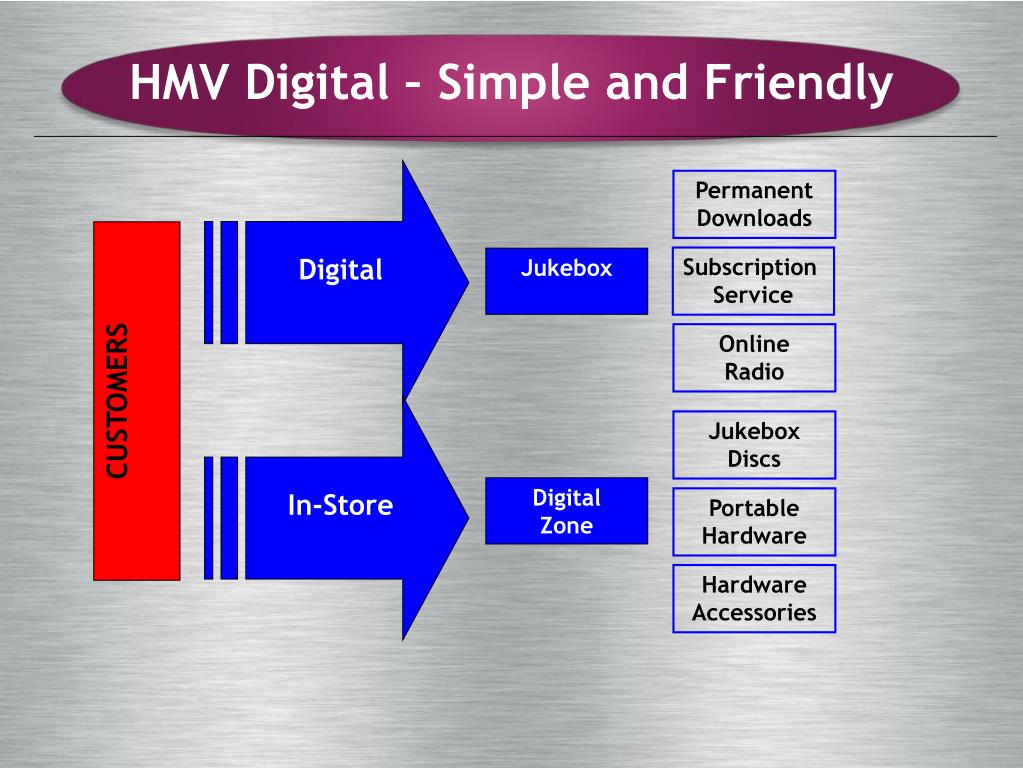 HMV Digital – Simple and Friendly

CUSTOMERS

Digital

Jukebox

Permanent Downloads

Subscription Service

Online Radio

In-Store

Digital Zone

Jukebox Discs

Portable Hardware

Hardware Accessories